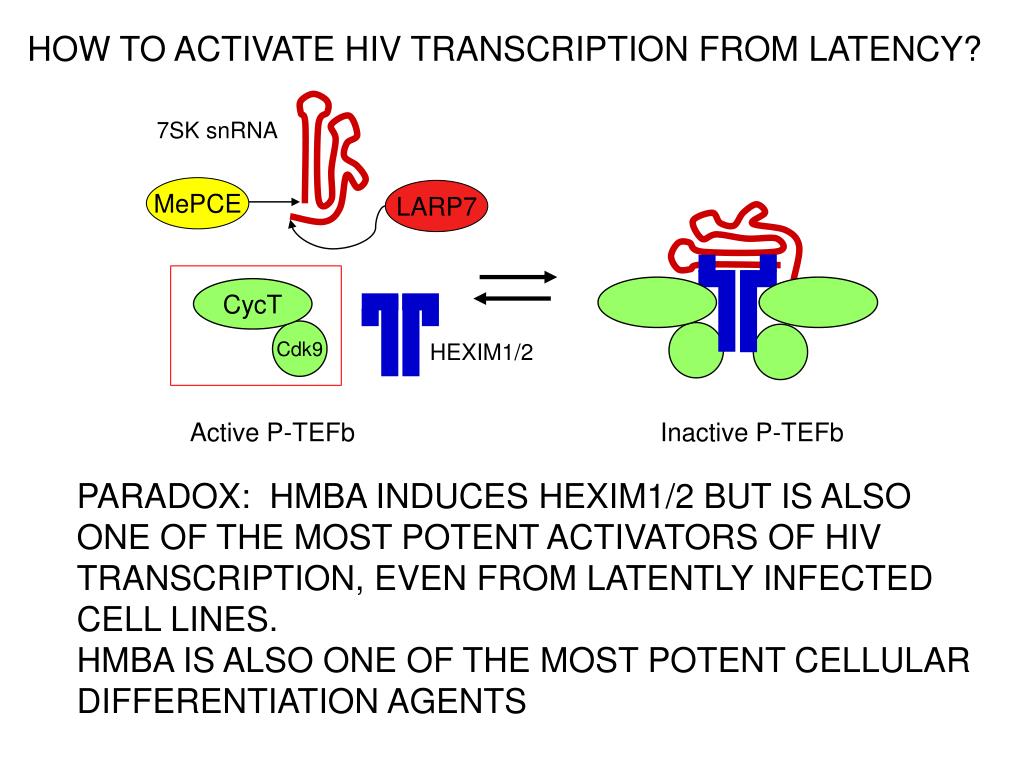 HOW TO ACTIVATE HIV TRANSCRIPTION FROM LATENCY?

7SK snRNA

MePCE

LARP7

CycT

Cdk9

HEXIM1/2

Active P-TEFb

Inactive P-TEFb

PARADOX: HMBA INDUCES HEXIM1/2 BUT IS ALSO ONE OF THE MOST POTENT ACTIVATORS OF HIV TRANSCRIPTION, EVEN FROM LATENTLY INFECTED CELL LINES.
HMBA IS ALSO ONE OF THE MOST POTENT CELLULAR DIFFERENTIATION AGENTS